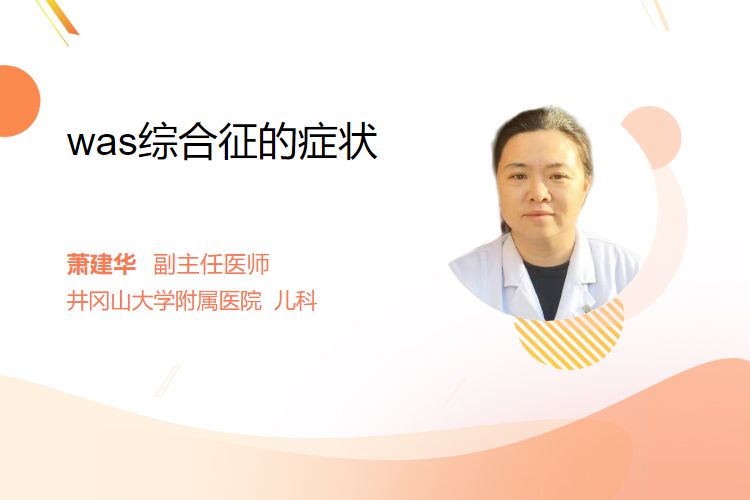 was综合征的症状

萧建华 副主任医师
井冈山大学附属医院 儿科